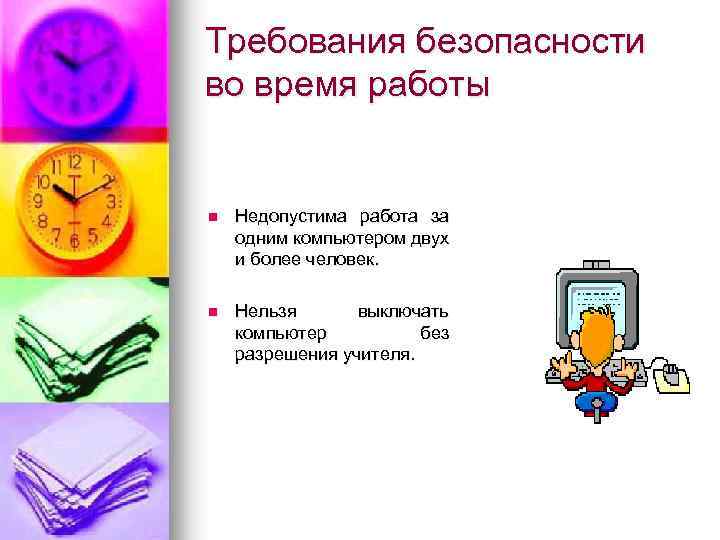 Требования безопасности во время работы

Недопустима работа за одним компьютером двух и более человек.

Нельзя выключать компьютер без разрешения учителя.